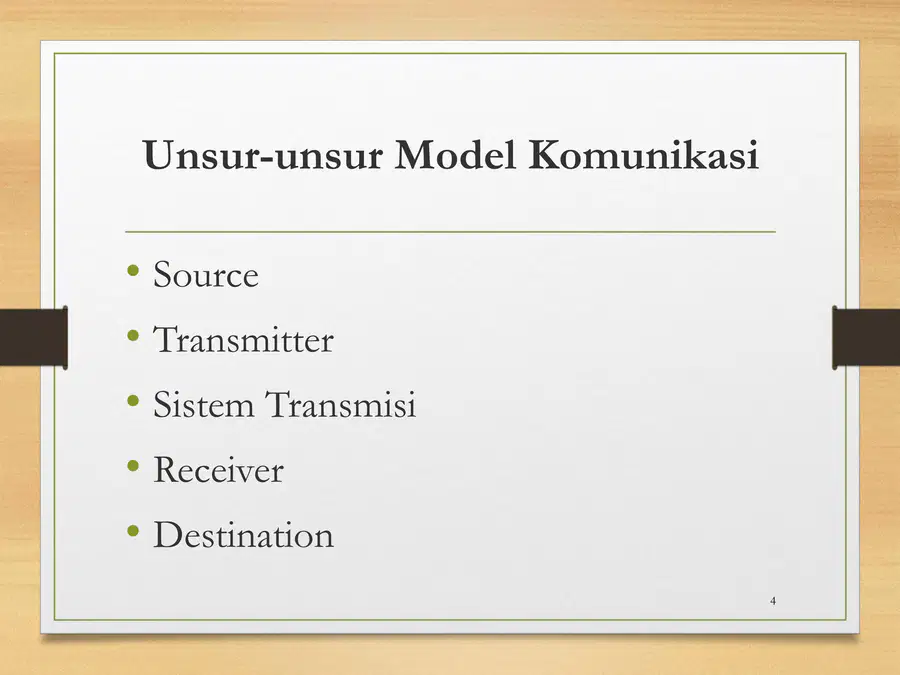 Unsur-unsur Model Komunikasi

• Source
• Transmitter
• Sistem Transmisi
• Receiver
• Destination

4